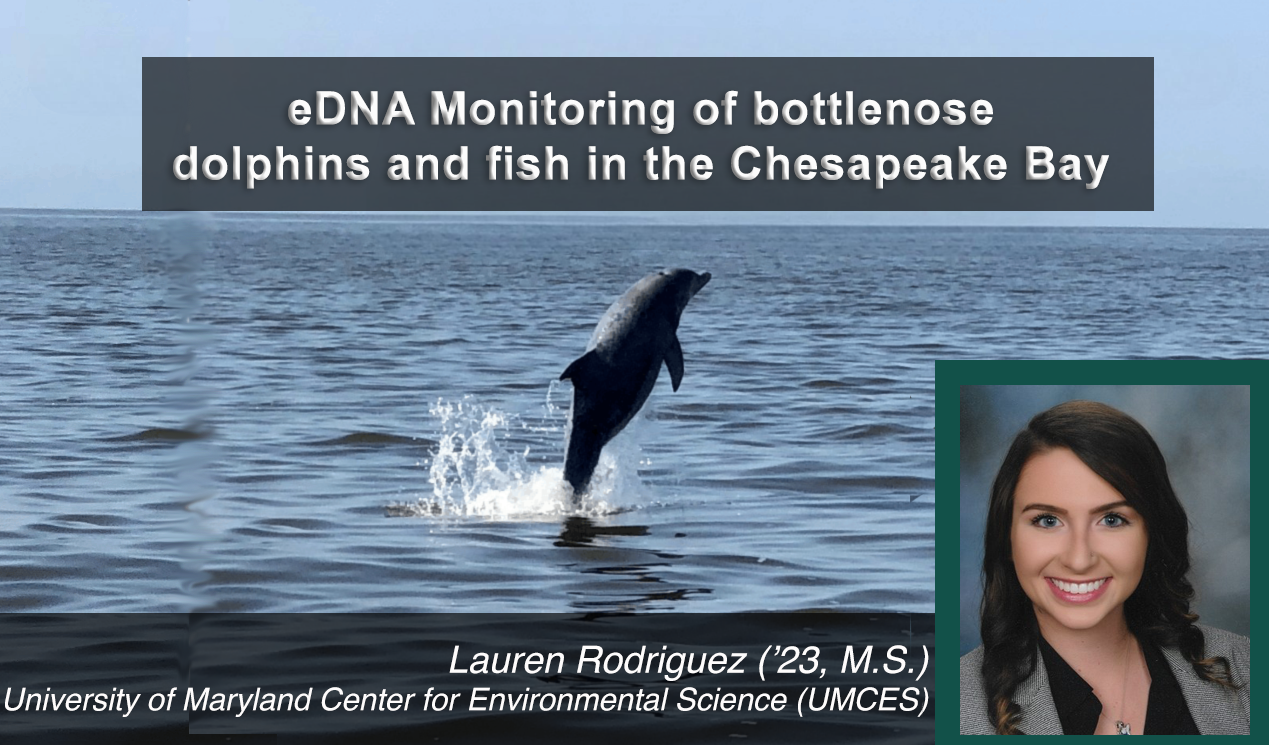 eDNA Monitoring of bottlenose dolphins and fish in the Chesapeake Bay

Lauren Rodriguez ('23, M.S.)
University of Maryland Center for Environmental Science (UMCES)